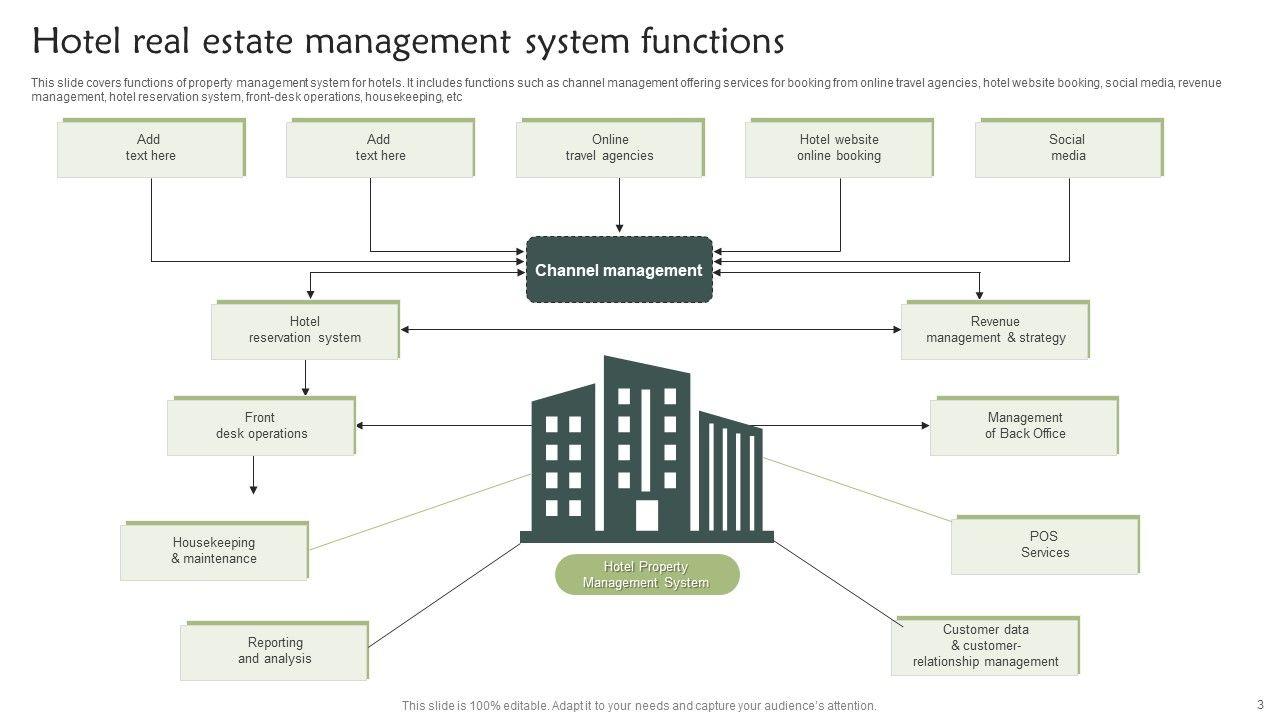 Hotel real estate management system functions

This slide covers functions of property management system for hotels. It includes functions such as channel management offering services for booking from online travel agencies, hotel website booking, social media, revenue management, hotel reservation system, front-desk operations, housekeeping, etc

Add text here

Add text here

Online travel agencies

Hotel website online booking

Social media

Channel management

Hotel reservation system

Revenue management & strategy

Front desk operations

Management of Back Office

Housekeeping & maintenance

POS Services

Hotel Property Management System

Reporting and analysis

Customer data & customer-relationship management

This slide is 100% editable. Adapt it to your needs and capture your audience's attention.

3